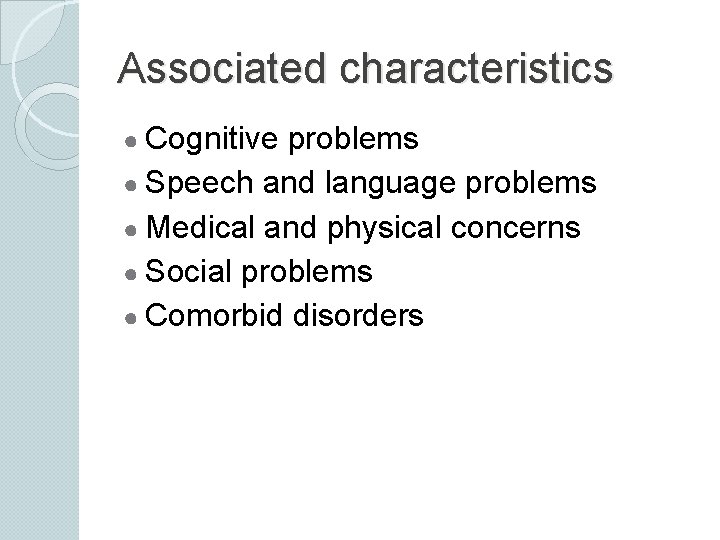 Associated characteristics

- Cognitive problems
- Speech and language problems
- Medical and physical concerns
- Social problems
- Comorbid disorders